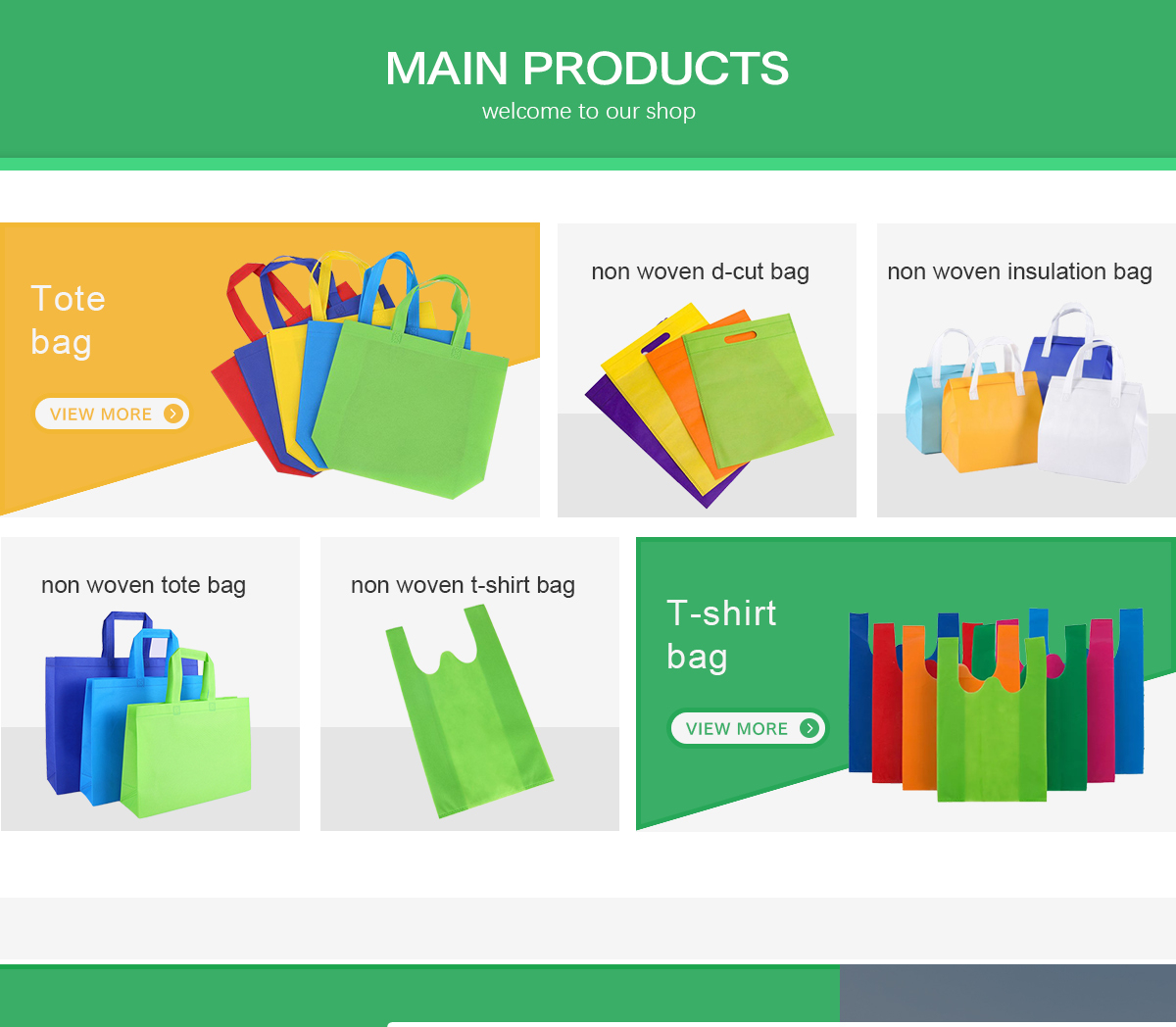 MAIN PRODUCTS
welcome to our shop

Tote bag

VIEW MORE

non woven d-cut bag

non woven insulation bag

non woven tote bag

non woven t-shirt bag

T-shirt bag

VIEW MORE